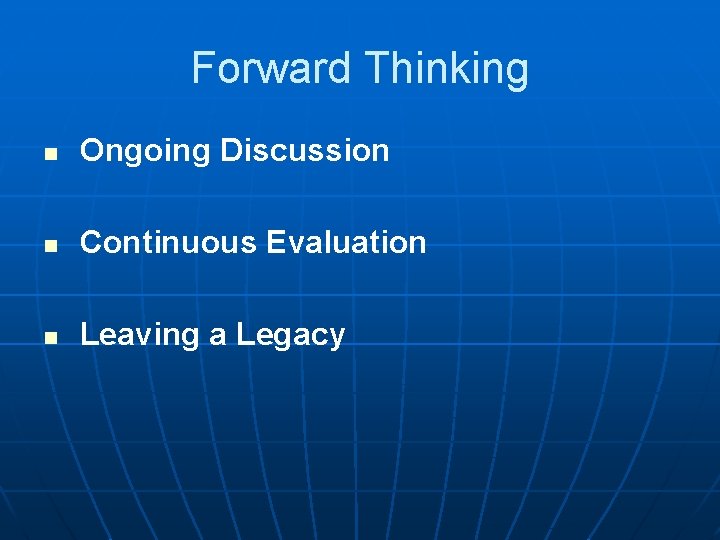 Forward Thinking

- Ongoing Discussion
- Continuous Evaluation
- Leaving a Legacy